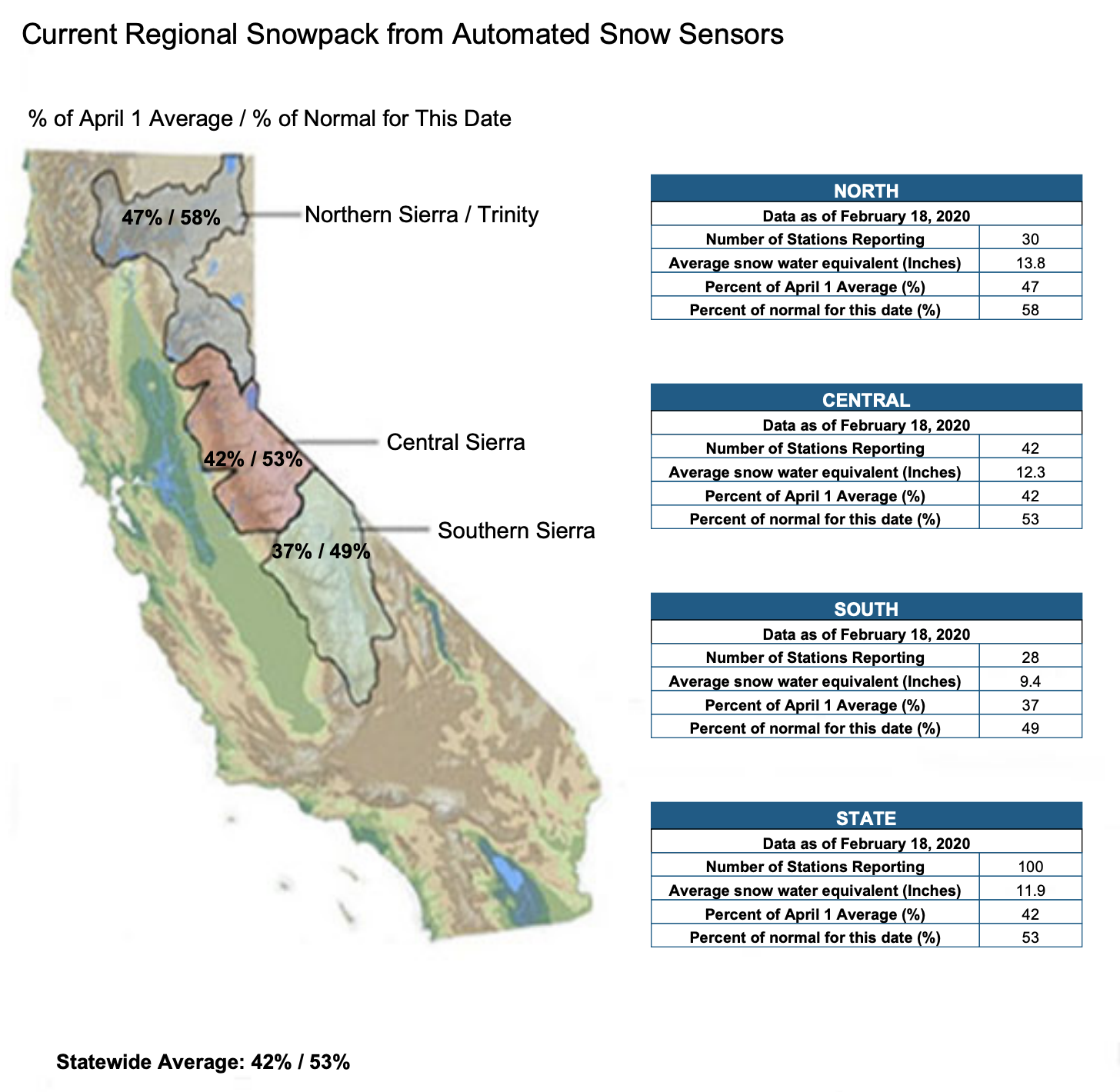 Current Regional Snowpack from Automated Snow Sensors

% of April 1 Average / % of Normal for This Date

47% / 58%
Northern Sierra / Trinity

42% / 53%
Central Sierra

37% / 49%
Southern Sierra

| NORTH | |
|---|---|
| Data as of February 18, 2020 | |
| Number of Stations Reporting | 30 |
| Average snow water equivalent (Inches) | 13.8 |
| Percent of April 1 Average (%) | 47 |
| Percent of normal for this date (%) | 58 |

| CENTRAL | |
|---|---|
| Data as of February 18, 2020 | |
| Number of Stations Reporting | 42 |
| Average snow water equivalent (Inches) | 12.3 |
| Percent of April 1 Average (%) | 42 |
| Percent of normal for this date (%) | 53 |

| SOUTH | |
|---|---|
| Data as of February 18, 2020 | |
| Number of Stations Reporting | 28 |
| Average snow water equivalent (Inches) | 9.4 |
| Percent of April 1 Average (%) | 37 |
| Percent of normal for this date (%) | 49 |

| STATE | |
|---|---|
| Data as of February 18, 2020 | |
| Number of Stations Reporting | 100 |
| Average snow water equivalent (Inches) | 11.9 |
| Percent of April 1 Average (%) | 42 |
| Percent of normal for this date (%) | 53 |

Statewide Average: 42% / 53%